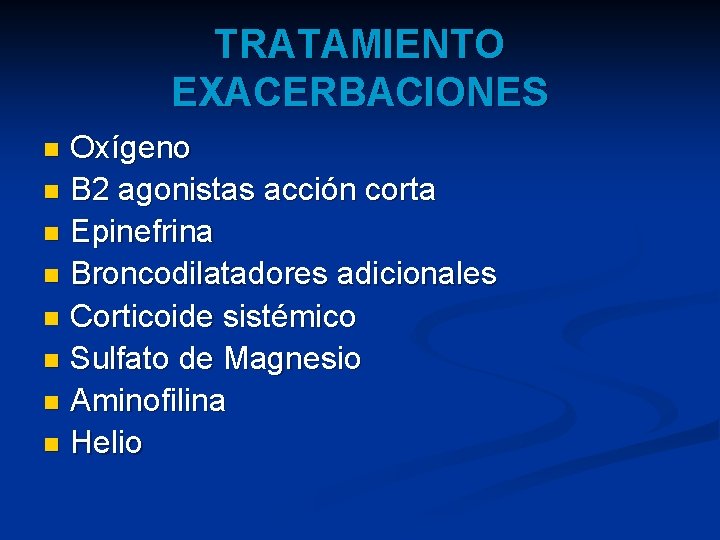 TRATAMIENTO EXACERBACIONES

- Oxígeno
- B2 agonistas acción corta
- Epinefrina
- Broncodilatadores adicionales
- Corticoide sistémico
- Sulfato de Magnesio
- Aminofilina
- Helio